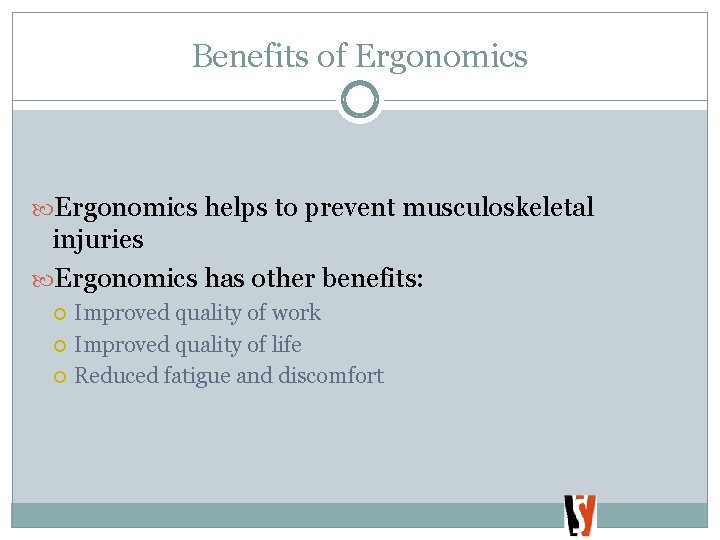 Benefits of Ergonomics

Ergonomics helps to prevent musculoskeletal injuries

Ergonomics has other benefits:

Improved quality of work

Improved quality of life

Reduced fatigue and discomfort